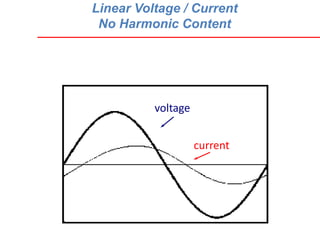 Linear Voltage / Current
No Harmonic Content

voltage

current